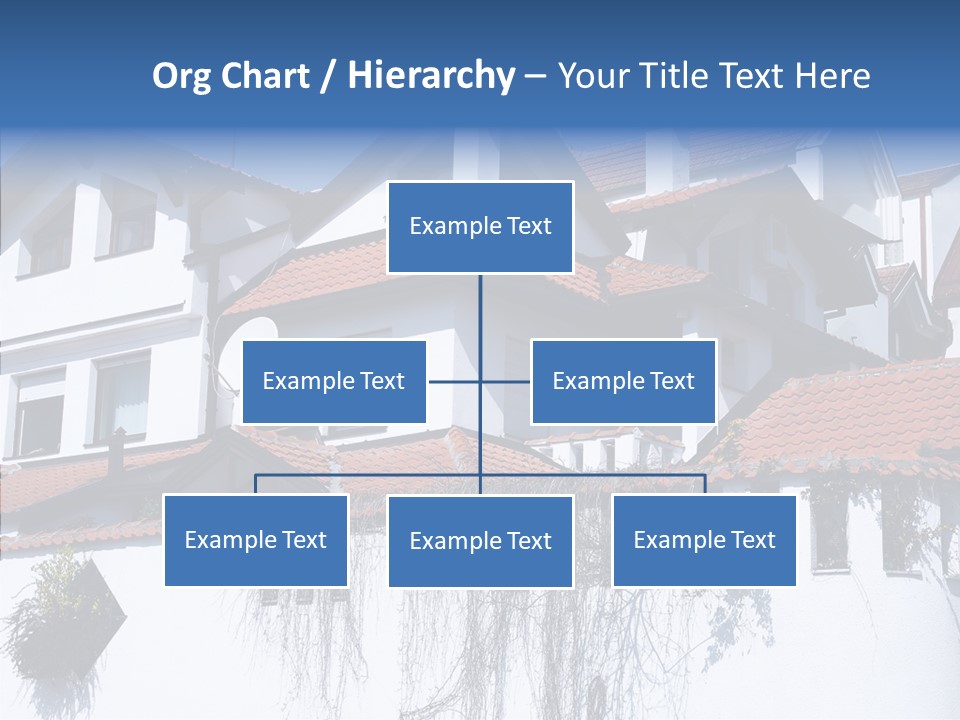 Org Chart / Hierarchy – Your Title Text Here

Example Text

Example Text

Example Text

Example Text

Example Text

Example Text